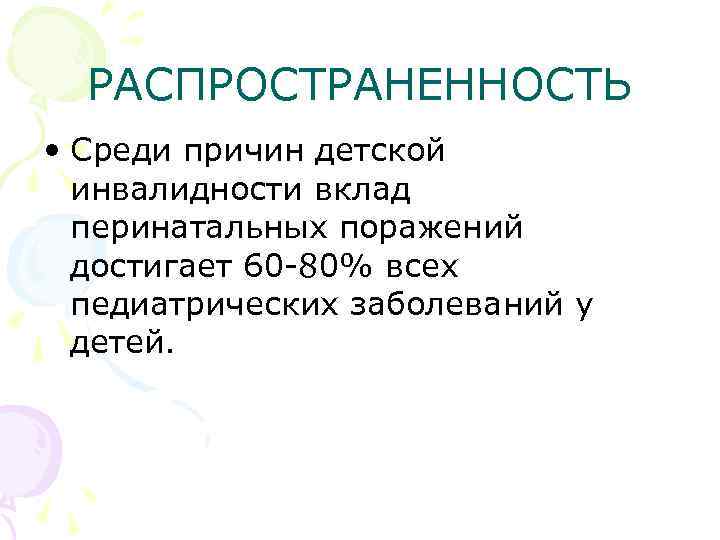 РАСПРОСТРАНЕННОСТЬ

• Среди причин детской инвалидности вклад перинатальных поражений достигает 60-80% всех педиатрических заболеваний у детей.